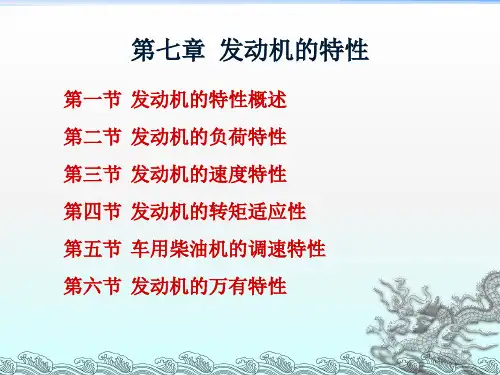 第七章 发动机的特性

第一节 发动机的特性概述

第二节 发动机的负荷特性

第三节 发动机的速度特性

第四节 发动机的转矩适应性

第五节 车用柴油机的调速特性

第六节 发动机的万有特性